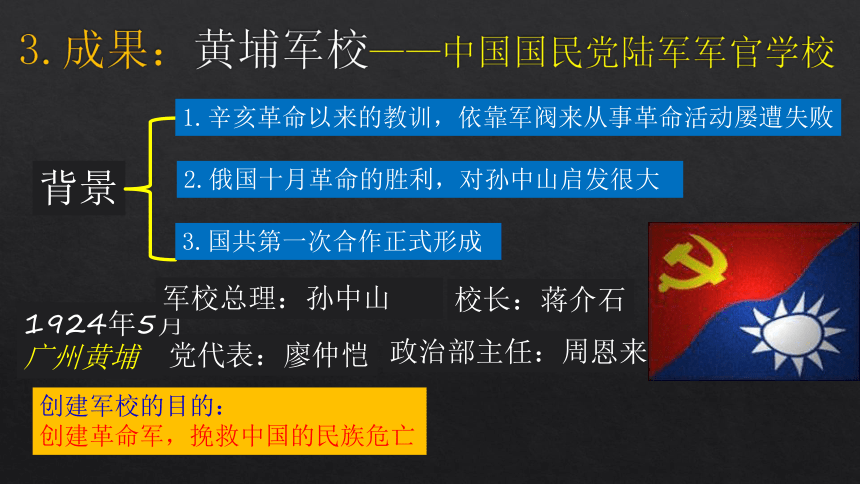 3. 成果：黄埔军校——中国国民党陆军军官学校

背景

1. 辛亥革命以来的教训，依靠军阀来从事革命活动屡遭失败

2. 俄国十月革命的胜利，对孙中山启发很大

3. 国共第一次合作正式形成

军校总理：孙中山　　校长：蒋介石

1924年5月

广州黄埔　党代表：廖仲恺　政治部主任：周恩来

创建军校的目的：
创建革命军，挽救中国的民族危亡